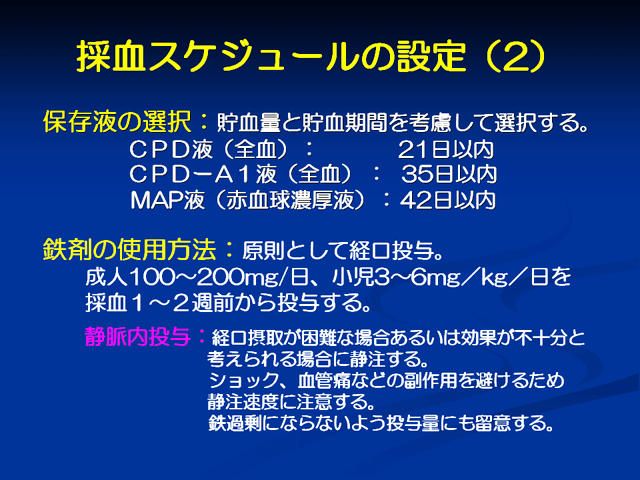 採血スケジュールの設定（2）

保存液の選択：貯血量と貯血期間を考慮して選択する。
ＣＰＤ液（全血）： 21日以内
ＣＰＤ－Ａ１液（全血）： 35日以内
MAP液（赤血球濃厚液）：42日以内

鉄剤の使用方法：原則として経口投与。
成人100～200mg/日、小児3～6mg／kg／日を採血１～２週前から投与する。

静脈内投与：経口摂取が困難な場合あるいは効果が不十分と考えられる場合に静注する。
ショック、血管痛などの副作用を避けるため静注速度に注意する。
鉄過剰にならないよう投与量にも留意する。